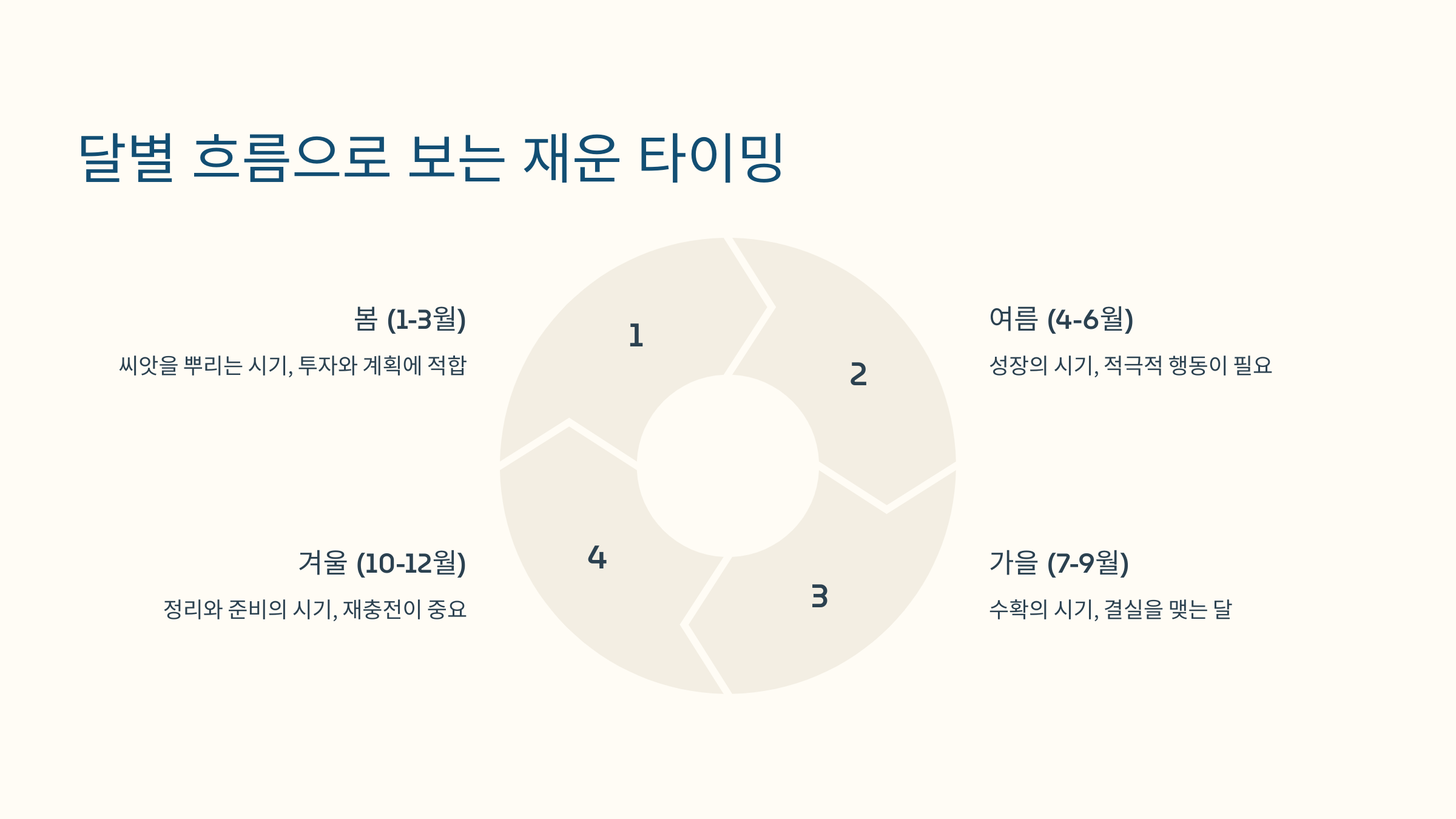 달별 흐름으로 보는 재운 타이밍

봄 (1-3월)

씨앗을 뿌리는 시기, 투자와 계획에 적합

1

2

여름 (4-6월)

성장의 시기, 적극적 행동이 필요

겨울 (10-12월)

정리와 준비의 시기, 재충전이 중요

4

3

가을 (7-9월)

수확의 시기, 결실을 맺는 달